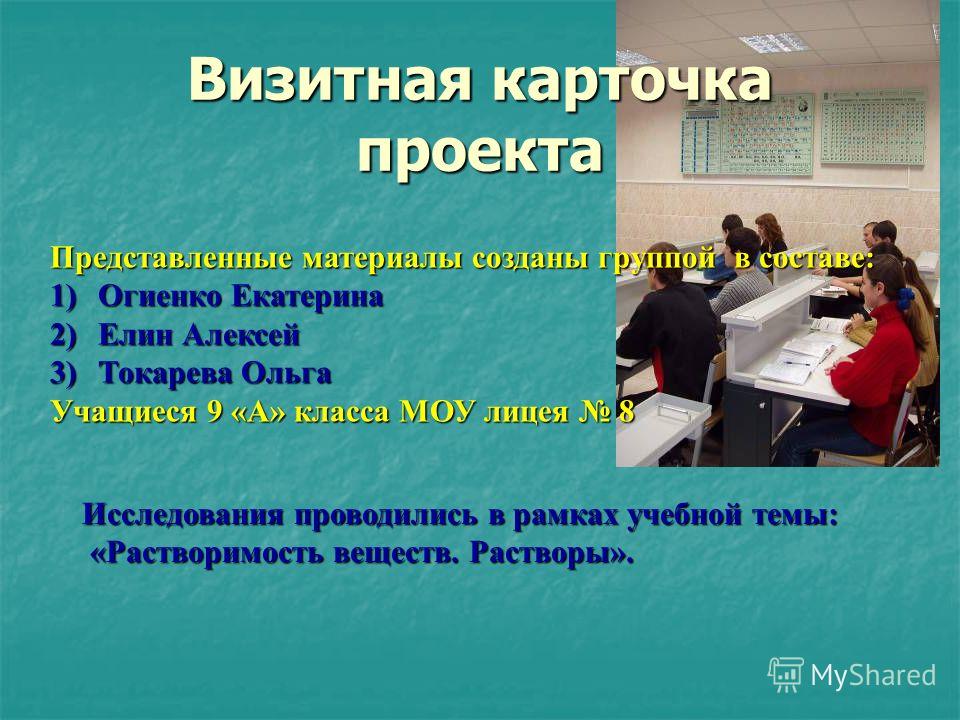 Визитная карточка проекта

Представленные материалы созданы группой в составе:
1) Огиенко Екатерина
2) Елин Алексей
3) Токарева Ольга
Учащиеся 9 «А» класса МОУ лицея № 8

Исследования проводились в рамках учебной темы: «Растворимость веществ. Растворы».

MyShared